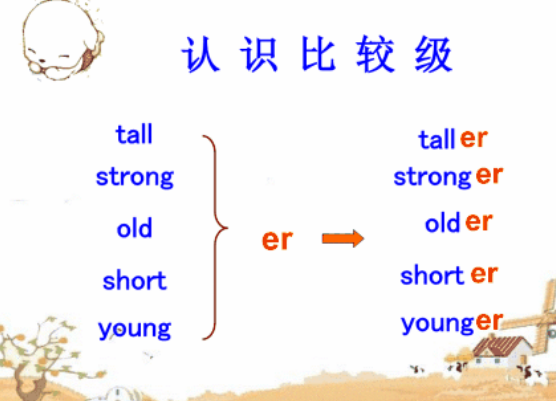 认识比较级

tall
strong
old
short
young

er

taller
stronger
older
shorter
younger